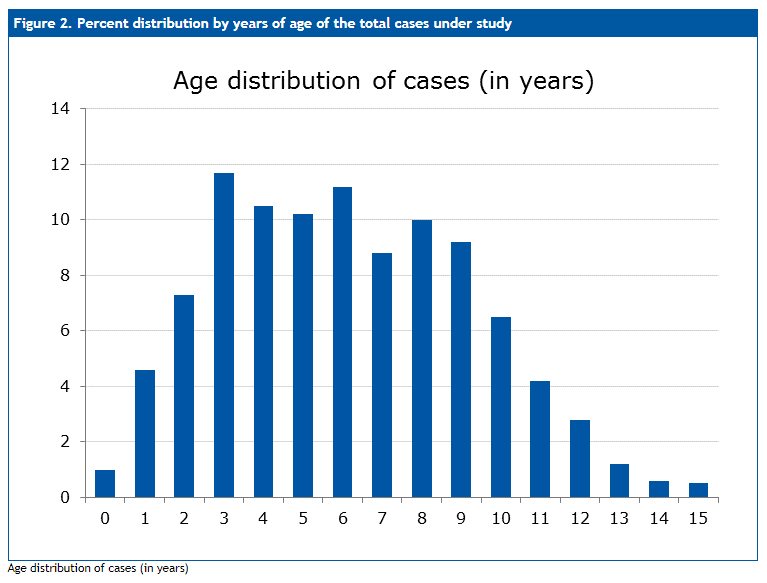 Figure 2. Percent distribution by years of age of the total cases under study

Age distribution of cases (in years)

14
12
10
8
6
4
2
0

0 1 2 3 4 5 6 7 8 9 10 11 12 13 14 15

Age distribution of cases (in years)